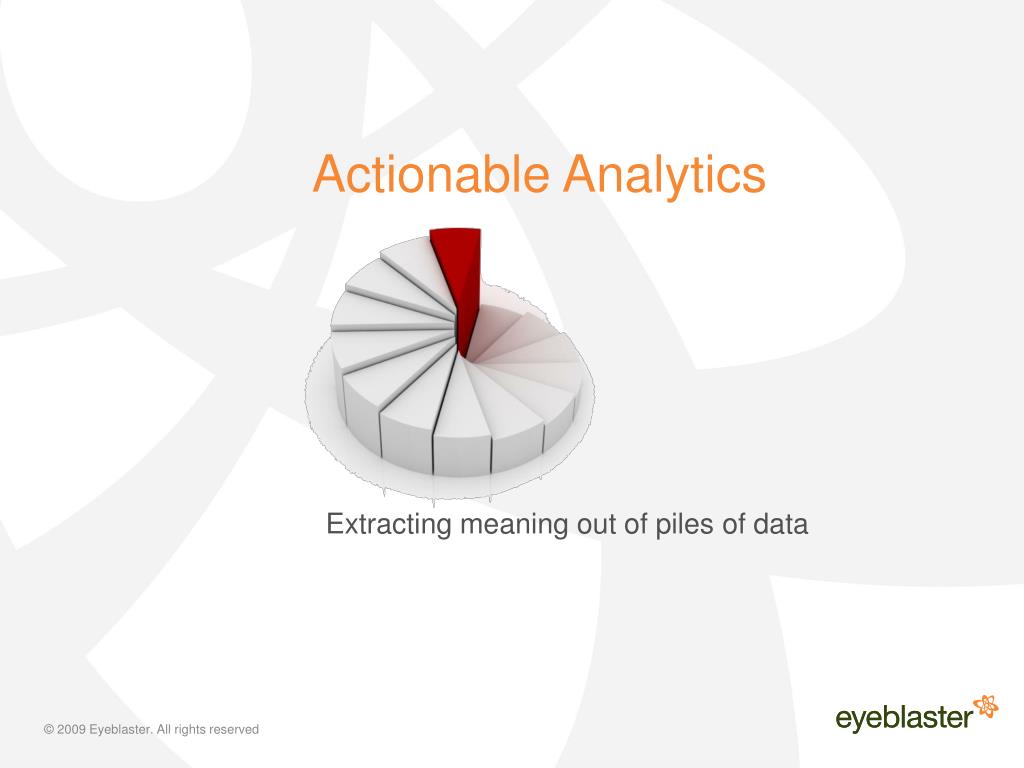 Actionable Analytics

Extracting meaning out of piles of data

© 2009 Eyeblaster. All rights reserved

eyeblaster